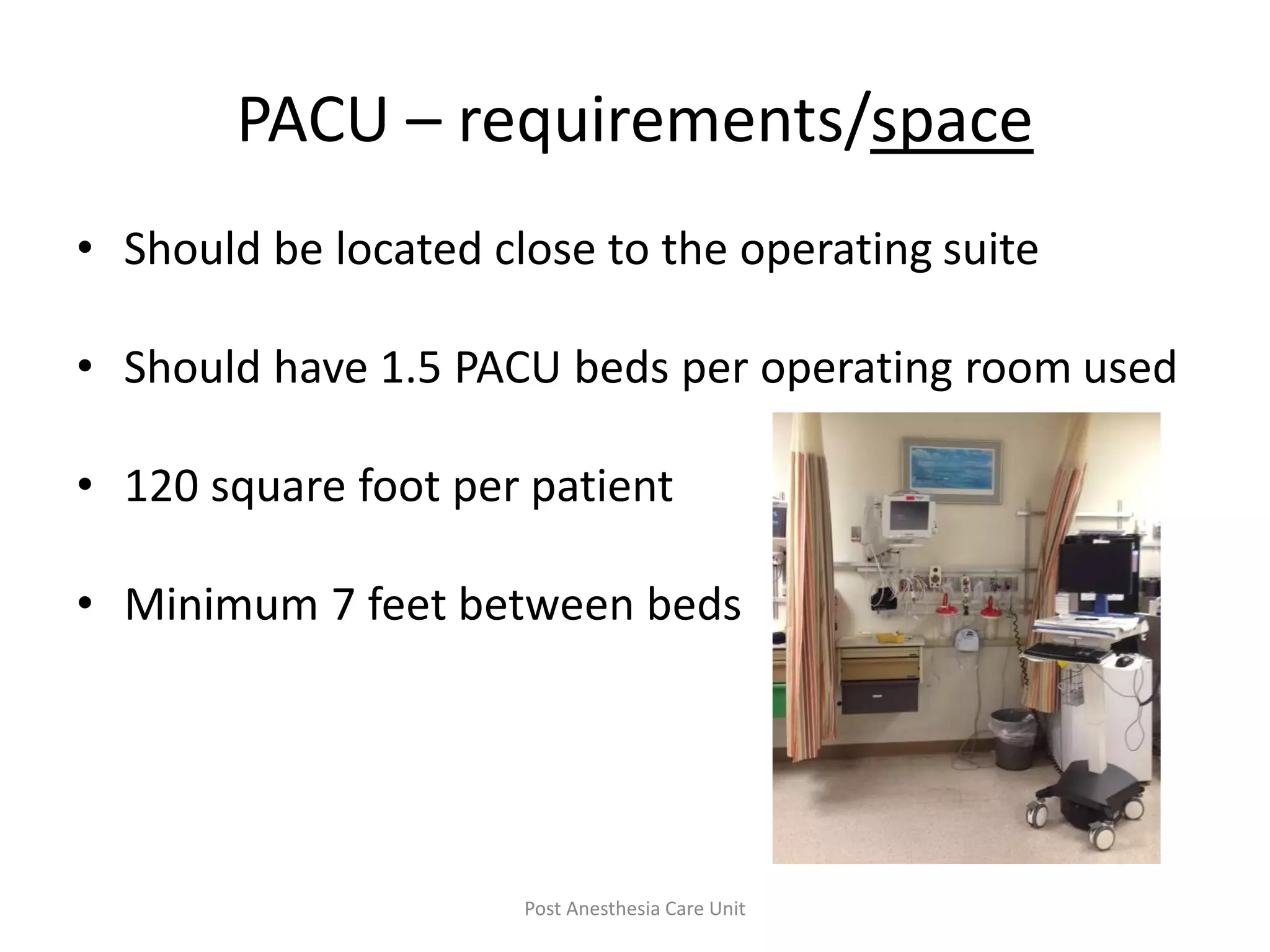 PACU – requirements/space

• Should be located close to the operating suite

• Should have 1.5 PACU beds per operating room used

• 120 square foot per patient

• Minimum 7 feet between beds

Post Anesthesia Care Unit